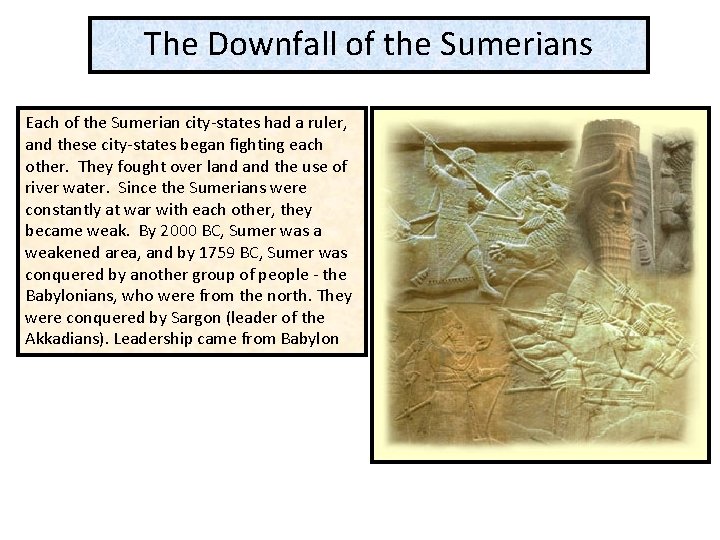 The Downfall of the Sumerians

Each of the Sumerian city-states had a ruler, and these city-states began fighting each other. They fought over land and the use of river water. Since the Sumerians were constantly at war with each other, they became weak. By 2000 BC, Sumer was a weakened area, and by 1759 BC, Sumer was conquered by another group of people - the Babylonians, who were from the north. They were conquered by Sargon (leader of the Akkadians). Leadership came from Babylon